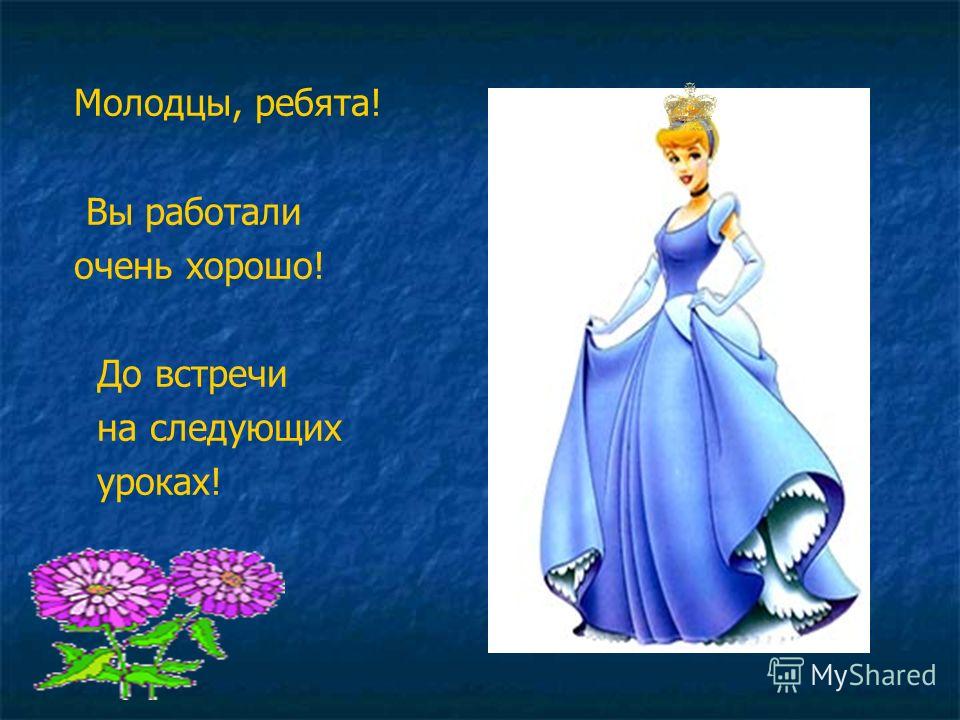 Молодцы, ребята!

Вы работали очень хорошо!

До встречи на следующих уроках!

MyShared